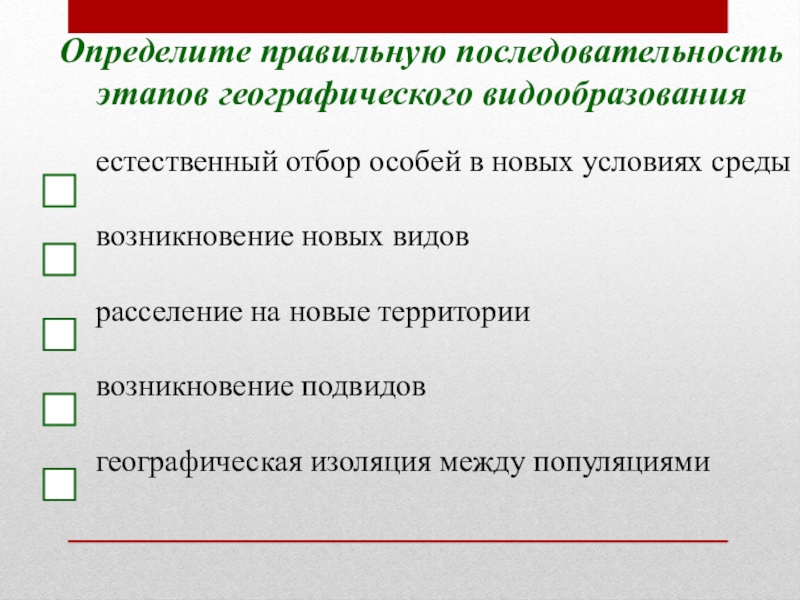 Определите правильную последовательность этапов географического видообразования

естественный отбор особей в новых условиях среды

возникновение новых видов

расселение на новые территории

возникновение подвидов

географическая изоляция между популяциями